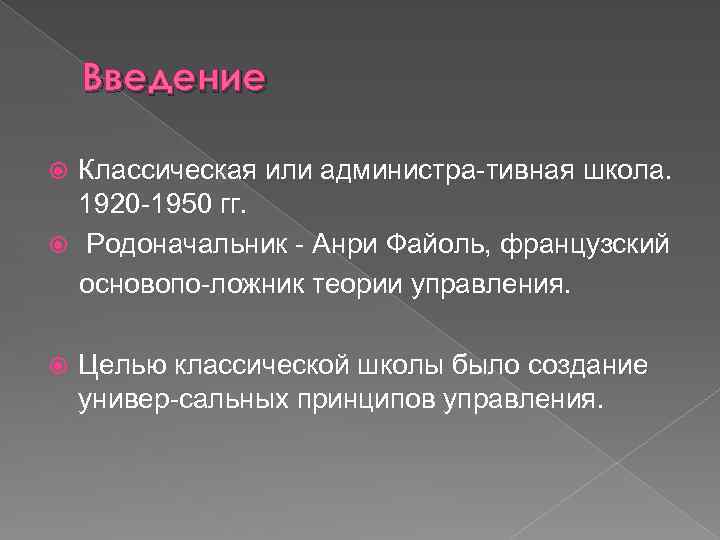 Введение

Классическая или администра-тивная школа. 1920-1950 гг.

Родоначальник - Анри Файоль, французский основопо-ложник теории управления.

Целью классической школы было создание универ-сальных принципов управления.